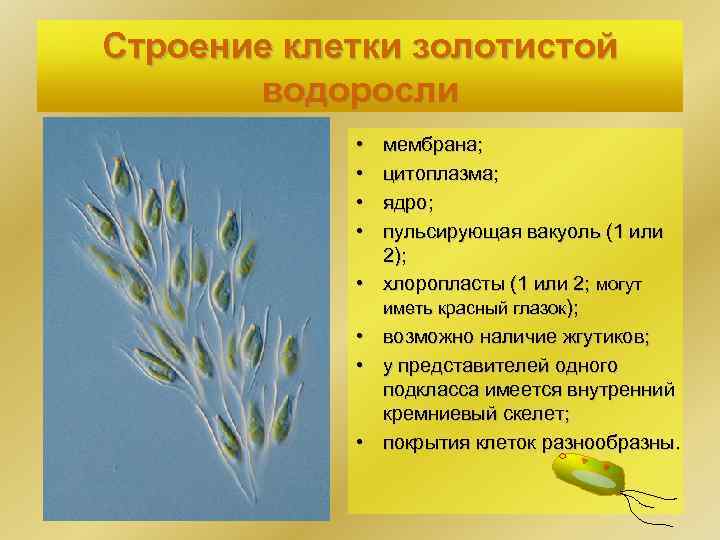 Строение клетки золотистой водоросли

• мембрана;
• цитоплазма;
• ядро;
• пульсирующая вакуоль (1 или 2);
• хлоропласты (1 или 2; могут иметь красный глазок);
• возможно наличие жгутиков;
• у представителей одного подкласса имеется внутренний кремниевый скелет;
• покрытия клеток разнообразны.